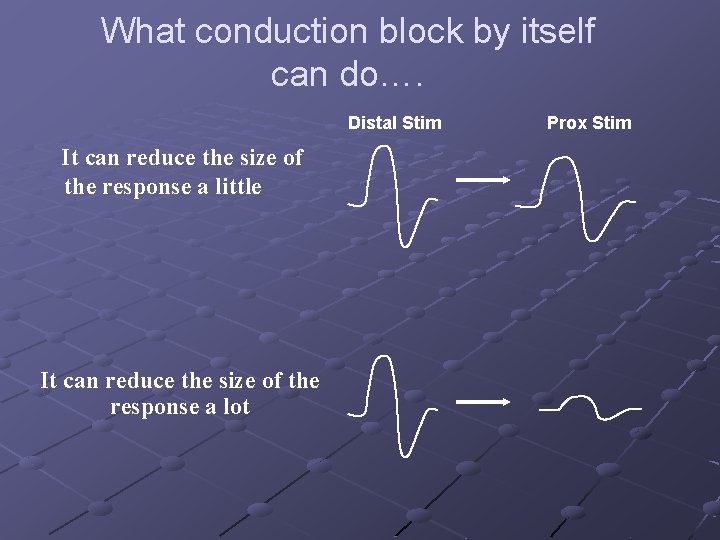 What conduction block by itself can do….

Distal Stim

Prox Stim

It can reduce the size of the response a little

It can reduce the size of the response a lot